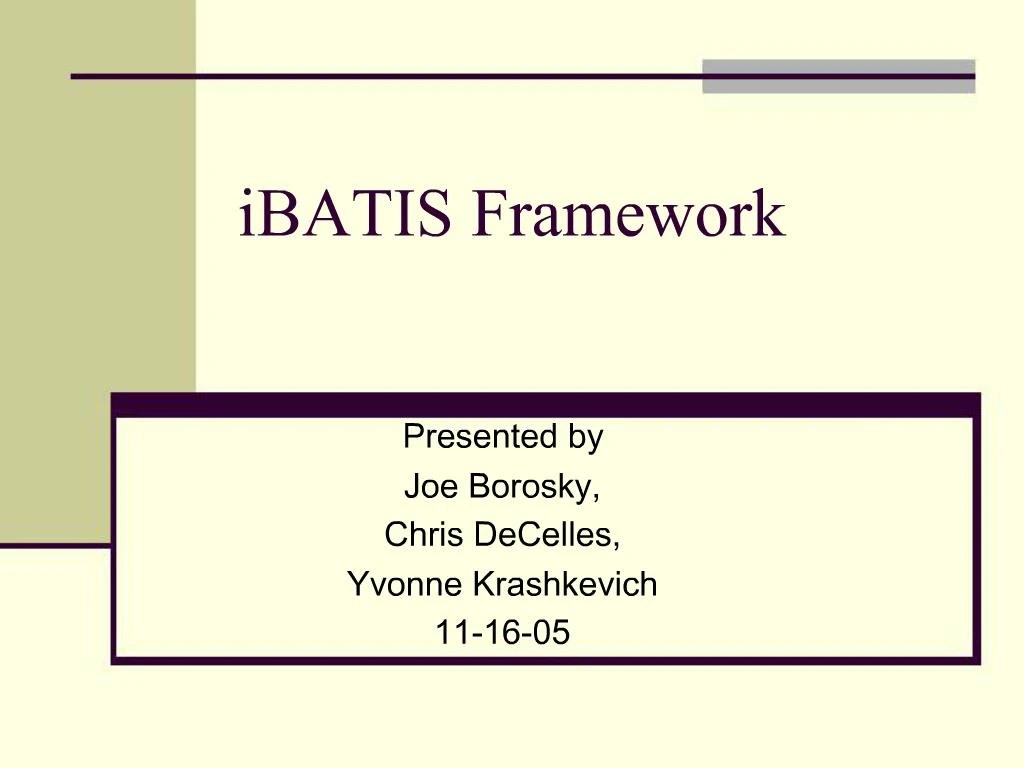 iBATIS Framework

Presented by
Joe Borosky,
Chris DeCelles,
Yvonne Krashkevich
11-16-05